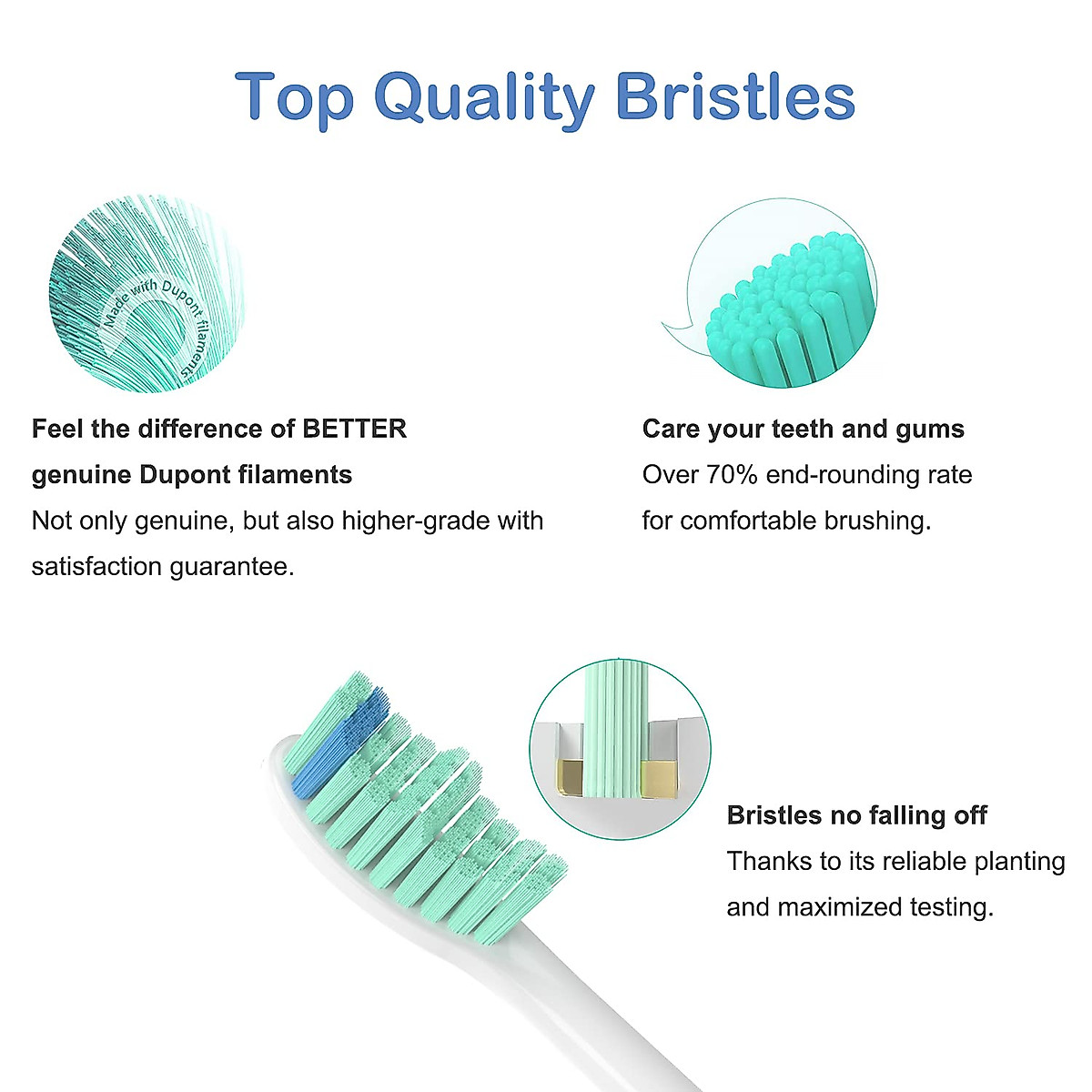 Top Quality Bristles

Made with Dupont filaments

Feel the difference of BETTER genuine Dupont filaments
Not only genuine, but also higher-grade with satisfaction guarantee.

Care your teeth and gums
Over 70% end-rounding rate for comfortable brushing.

Bristles no falling off
Thanks to its reliable planting and maximized testing.